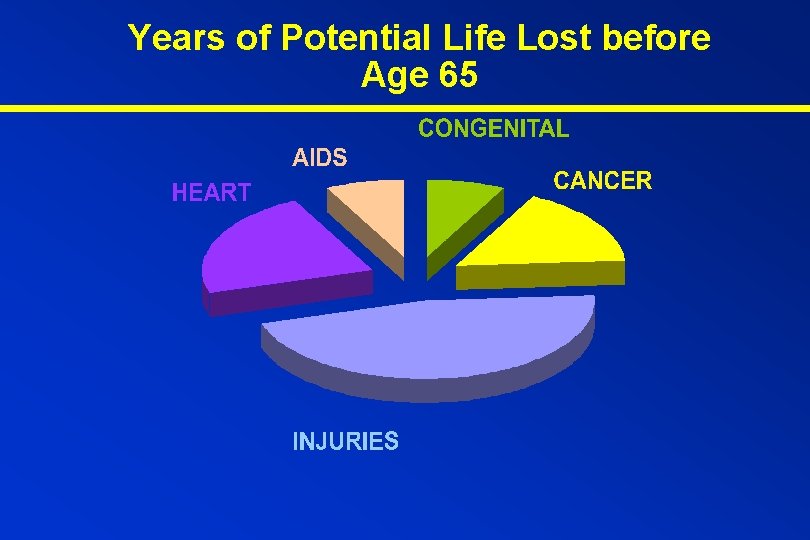 Years of Potential Life Lost before Age 65

CONGENITAL

AIDS

CANCER

HEART

INJURIES